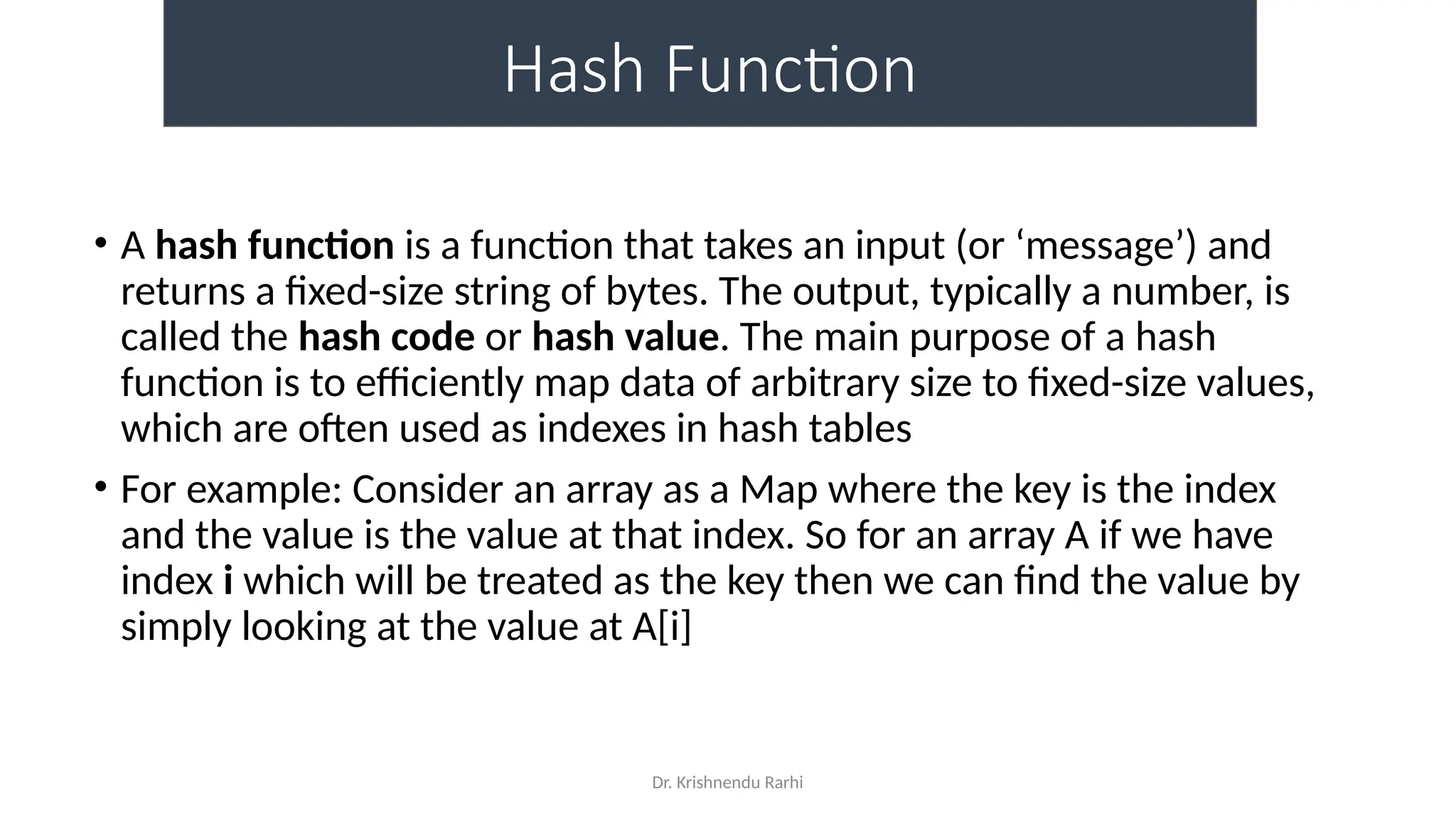 Hash Function

• A hash function is a function that takes an input (or ‘message’) and returns a fixed-size string of bytes. The output, typically a number, is called the hash code or hash value. The main purpose of a hash function is to efficiently map data of arbitrary size to fixed-size values, which are often used as indexes in hash tables

• For example: Consider an array as a Map where the key is the index and the value is the value at that index. So for an array A if we have index i which will be treated as the key then we can find the value by simply looking at the value at A[i]

Dr. Krishnendu Rarhi